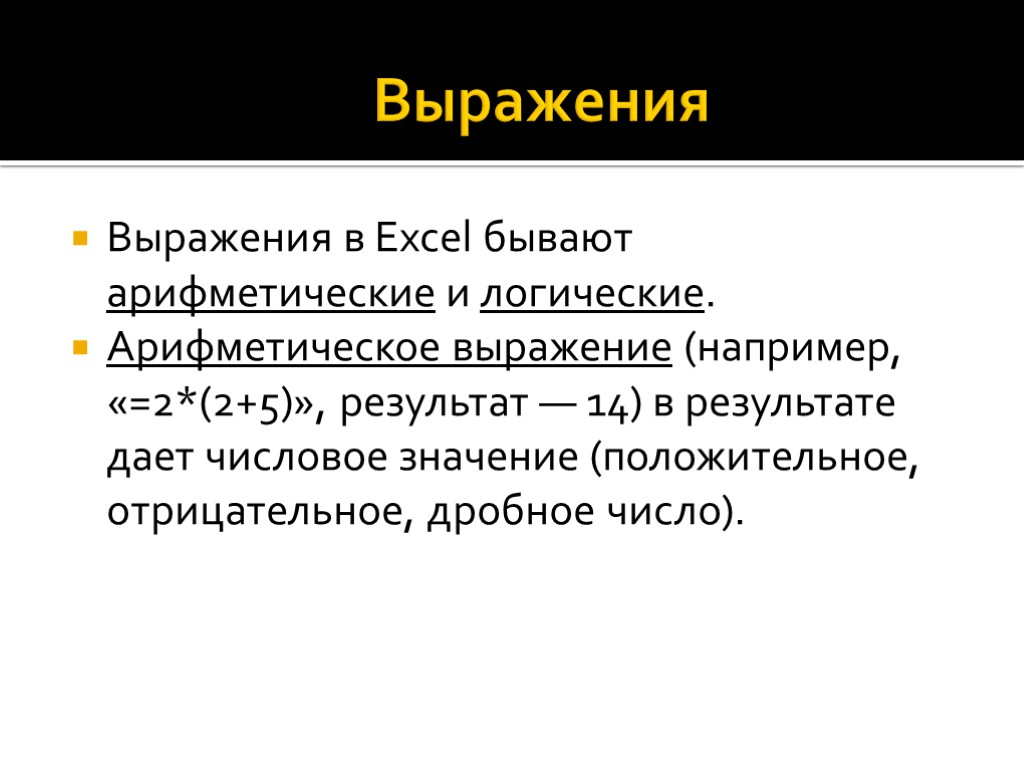 Выражения

Выражения в Excel бывают арифметические и логические.

Арифметическое выражение (например, «=2*(2+5)», результат — 14) в результате дает числовое значение (положительное, отрицательное, дробное число).